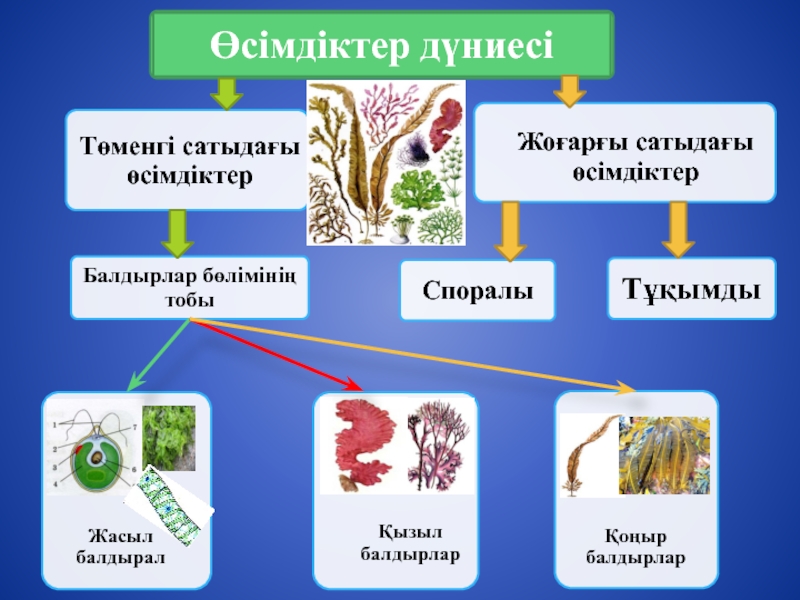 Өсімдіктер дүниесі

Төменгі сатыдағы өсімдіктер

Жоғарғы сатыдағы өсімдіктер

Балдырлар бөлімінің тобы

Споралы

Тұқымды

1
2
3
4
5
6
7

Жасыл балдырал

Қызыл балдырлар

Қоңыр балдырлар